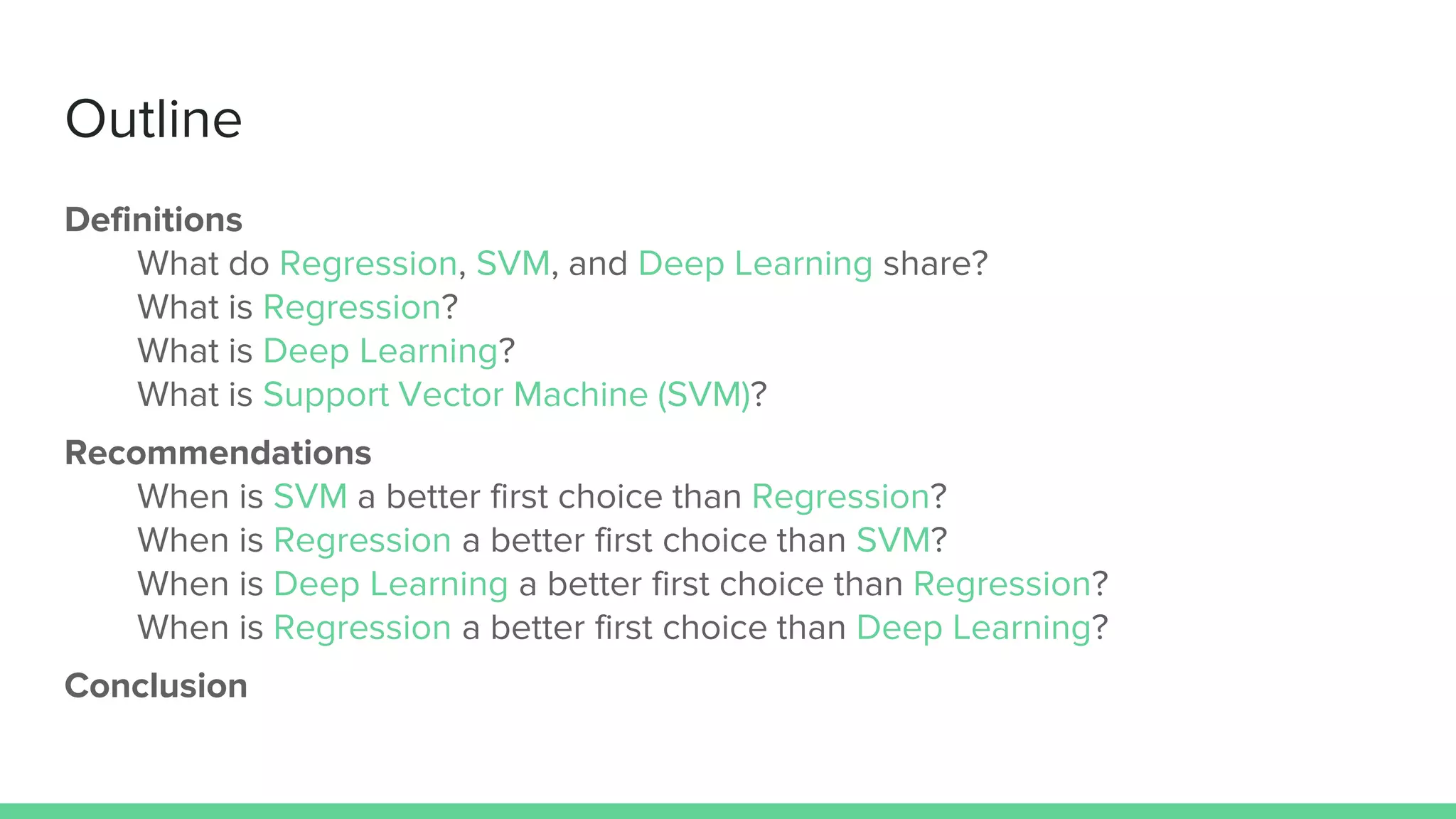 Outline

Definitions
What do Regression, SVM, and Deep Learning share?
What is Regression?
What is Deep Learning?
What is Support Vector Machine (SVM)?

Recommendations
When is SVM a better first choice than Regression?
When is Regression a better first choice than SVM?
When is Deep Learning a better first choice than Regression?
When is Regression a better first choice than Deep Learning?

Conclusion